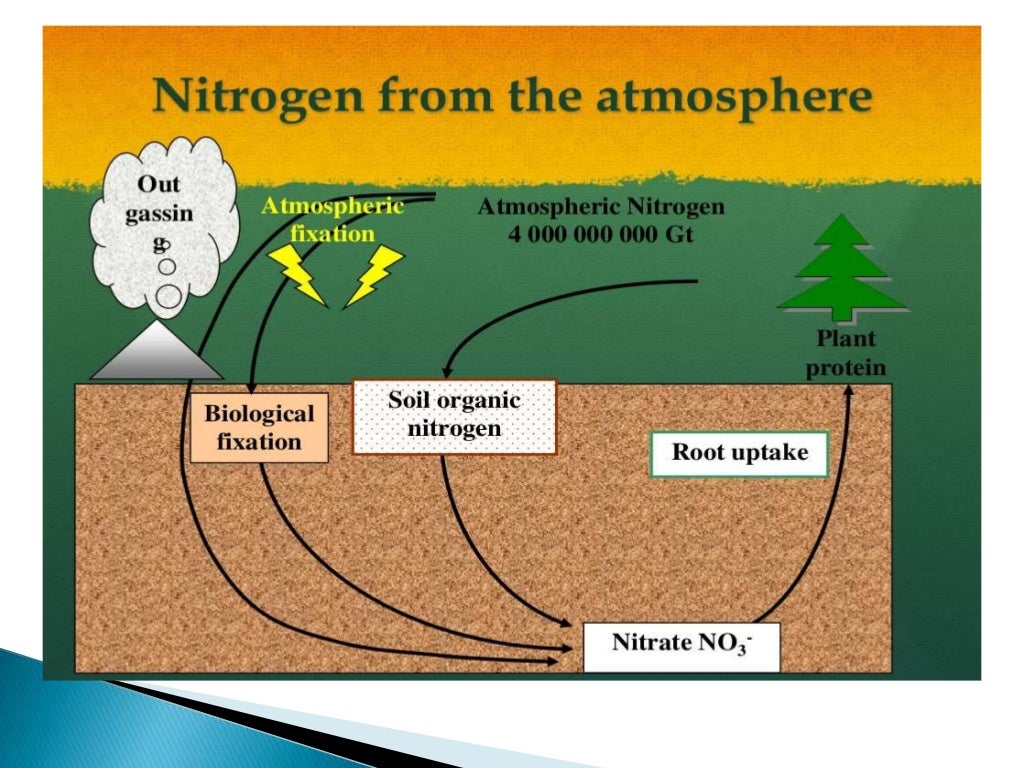 Nitrogen from the atmosphere

Out gassin g

Atmospheric fixation

Atmospheric Nitrogen 4 000 000 000 Gt

Plant protein

Biological fixation

Soil organic nitrogen

Root uptake

Nitrate $NO_3^-$